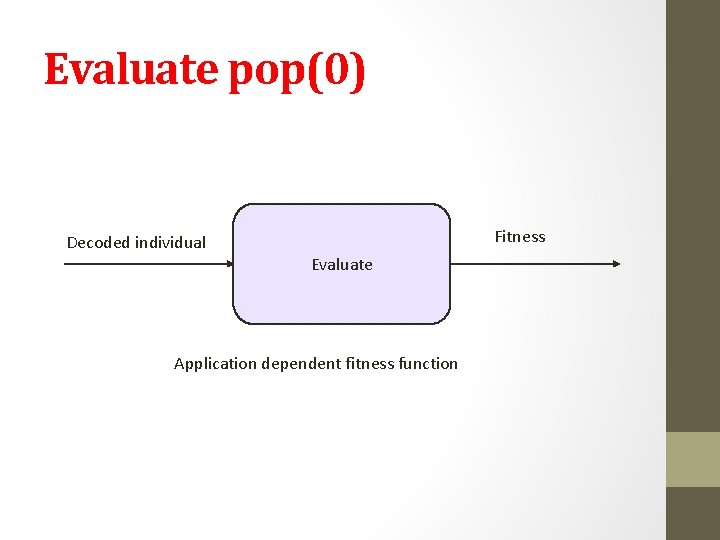 Evaluate pop(0)

Decoded individual

Evaluate

Fitness

Application dependent fitness function